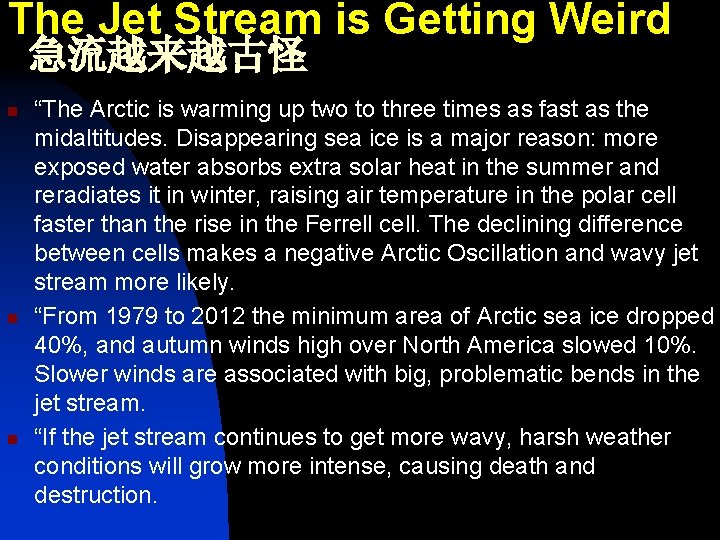 The Jet Stream is Getting Weird
急流越来越古怪

“The Arctic is warming up two to three times as fast as the midaltitudes. Disappearing sea ice is a major reason: more exposed water absorbs extra solar heat in the summer and reradiates it in winter, raising air temperature in the polar cell faster than the rise in the Ferrell cell. The declining difference between cells makes a negative Arctic Oscillation and wavy jet stream more likely.

“From 1979 to 2012 the minimum area of Arctic sea ice dropped 40%, and autumn winds high over North America slowed 10%. Slower winds are associated with big, problematic bends in the jet stream.

“If the jet stream continues to get more wavy, harsh weather conditions will grow more intense, causing death and destruction.